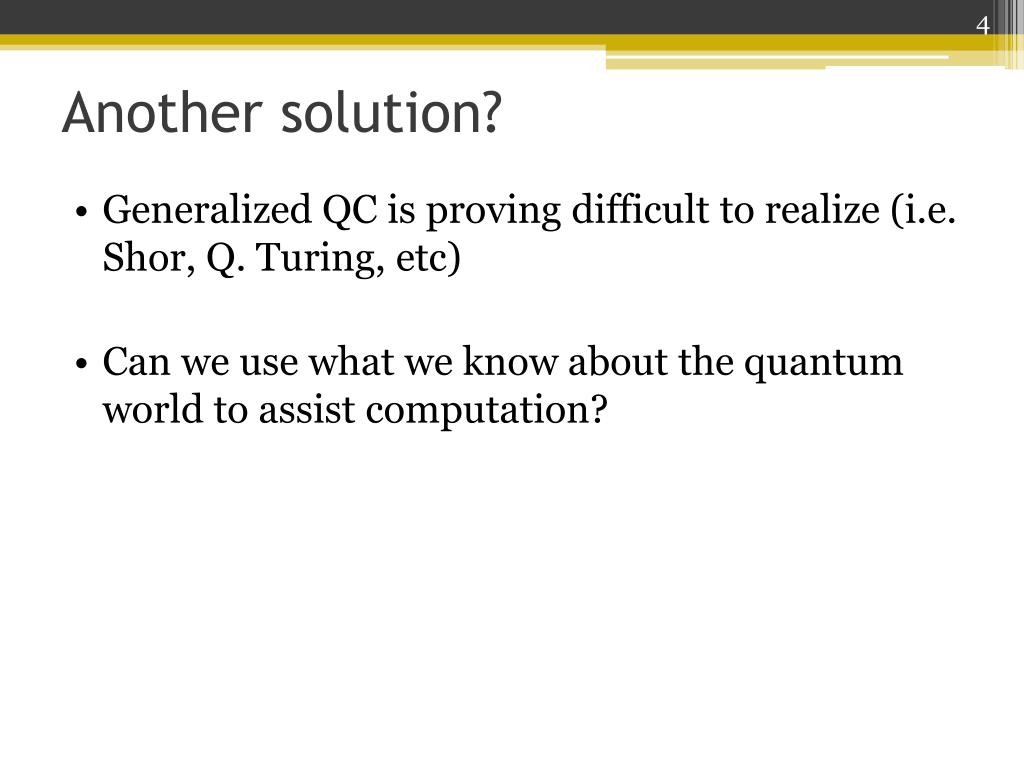 4

Another solution?

• Generalized QC is proving difficult to realize (i.e. Shor, Q. Turing, etc)

• Can we use what we know about the quantum world to assist computation?